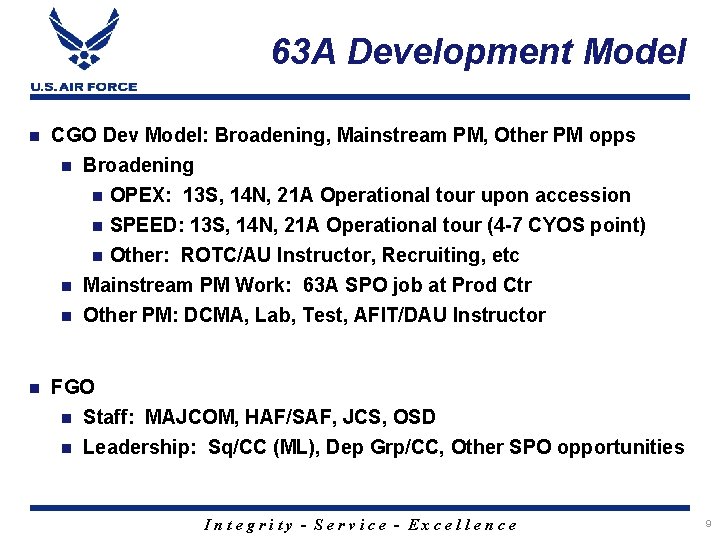 U.S. AIR FORCE

63A Development Model

- CGO Dev Model: Broadening, Mainstream PM, Other PM opps
  - Broadening
    - OPEX: 13S, 14N, 21A Operational tour upon accession
    - SPEED: 13S, 14N, 21A Operational tour (4-7 CYOS point)
    - Other: ROTC/AU Instructor, Recruiting, etc
  - Mainstream PM Work: 63A SPO job at Prod Ctr
  - Other PM: DCMA, Lab, Test, AFIT/DAU Instructor

- FGO
  - Staff: MAJCOM, HAF/SAF, JCS, OSD
  - Leadership: Sq/CC (ML), Dep Grp/CC, Other SPO opportunities

Integrity - Service - Excellence

9